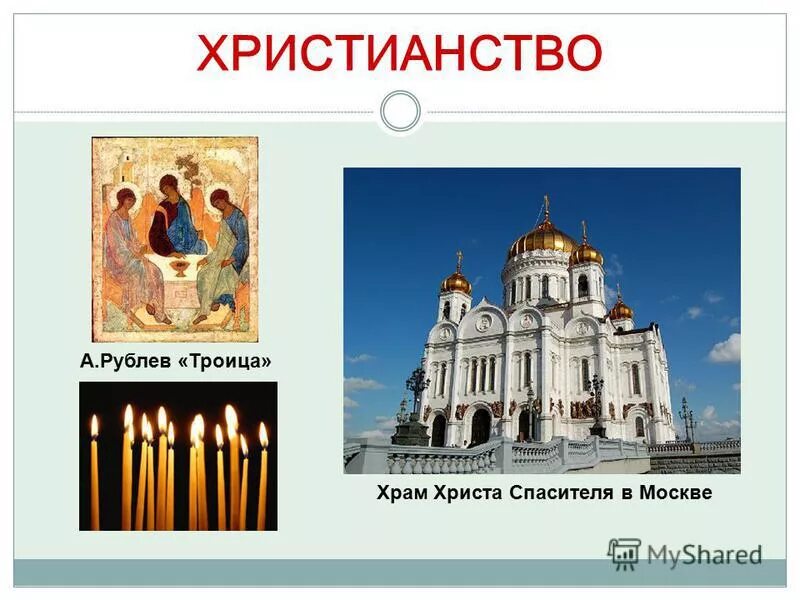 ХРИСТИАНСТВО

А.Рублев «Троица»

Храм Христа Спасителя в Москве

MyShared